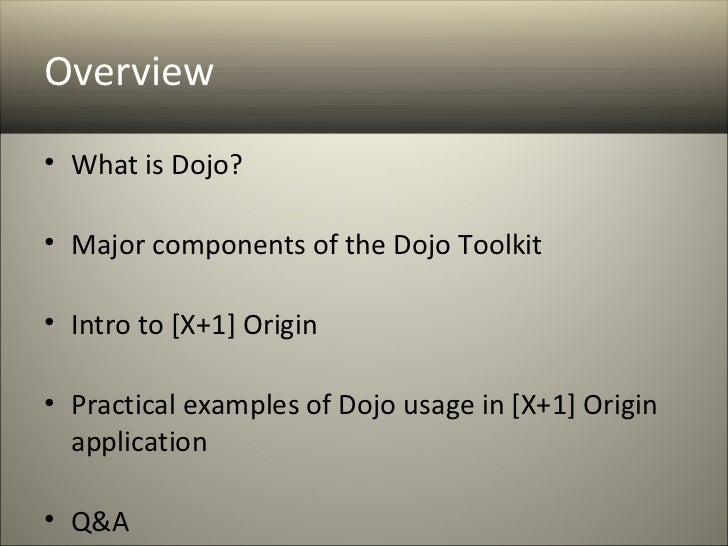 Overview

• What is Dojo?

• Major components of the Dojo Toolkit

• Intro to [X+1] Origin

• Practical examples of Dojo usage in [X+1] Origin application

• Q&A